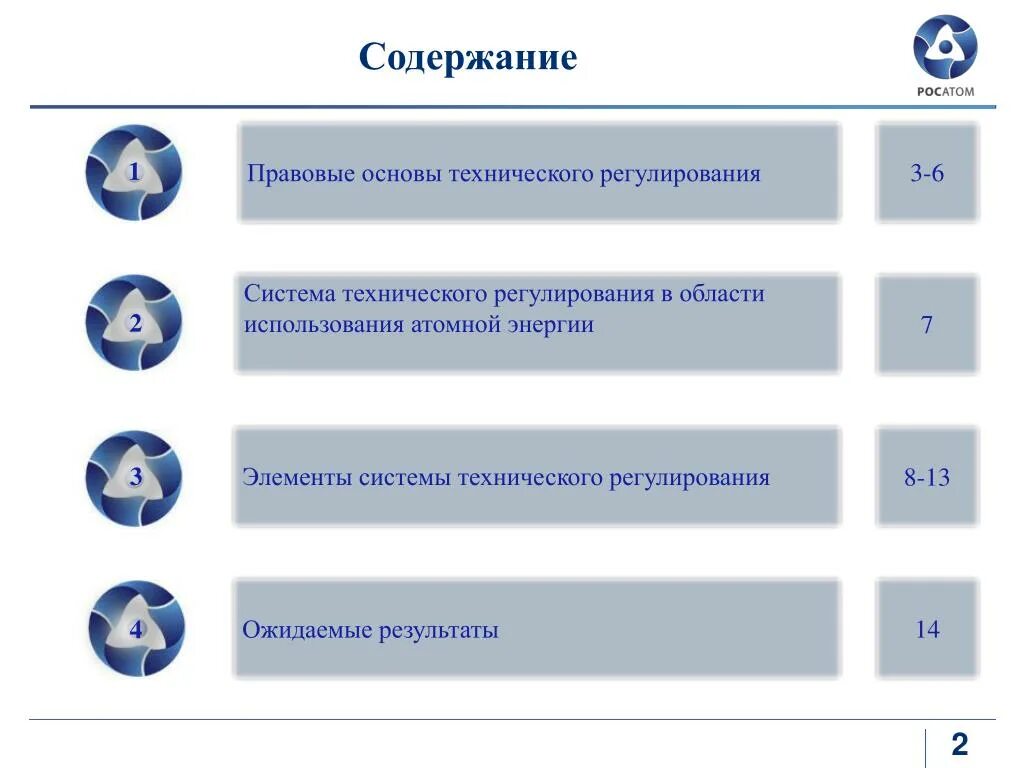 Содержание

РОСАТОМ

1

Правовые основы технического регулирования

3-6

2

Система технического регулирования в области использования атомной энергии

7

3

Элементы системы технического регулирования

8-13

4

Ожидаемые результаты

14

2